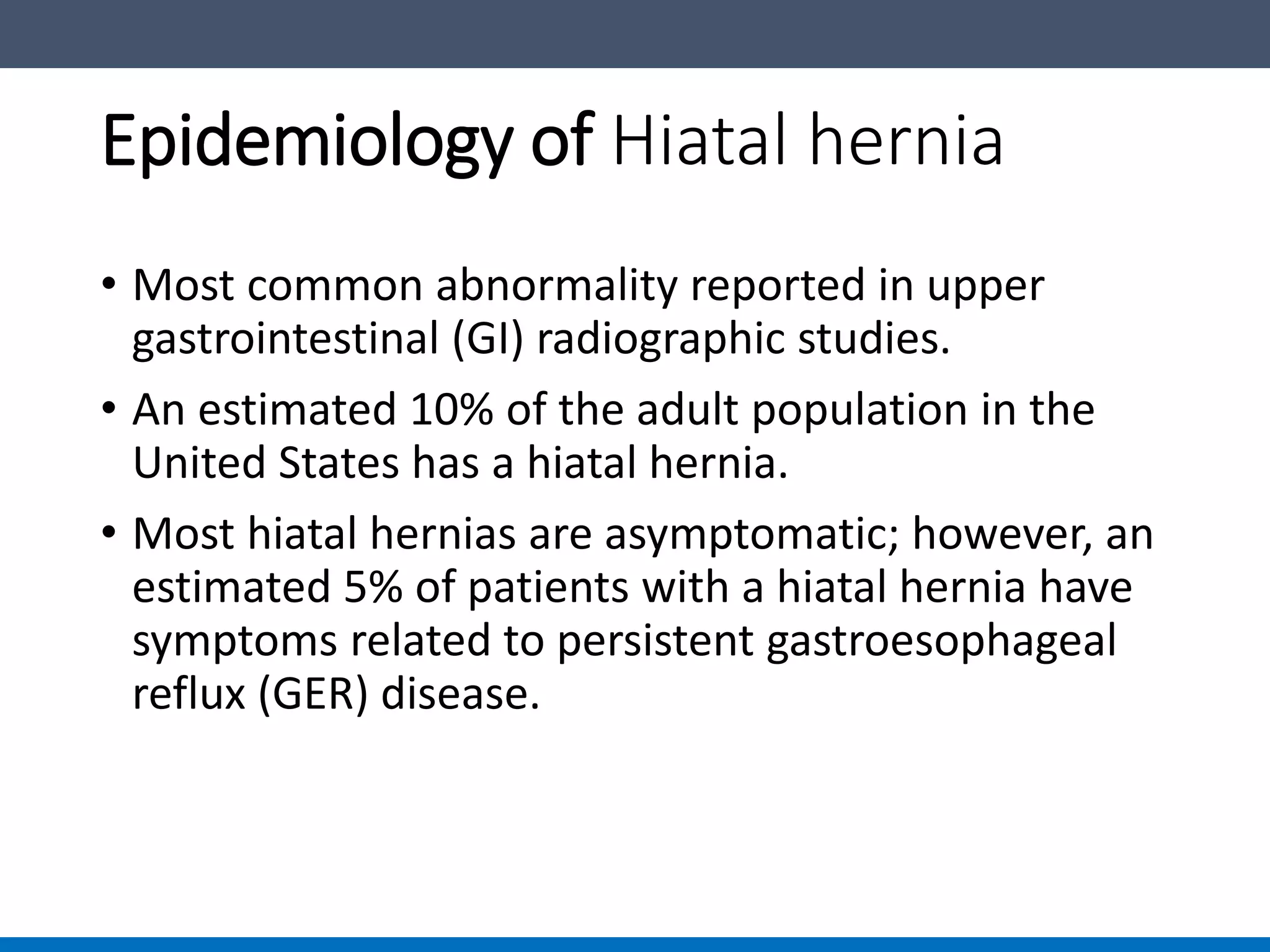 Epidemiology of Hiatal hernia

• Most common abnormality reported in upper gastrointestinal (GI) radiographic studies.

• An estimated 10% of the adult population in the United States has a hiatal hernia.

• Most hiatal hernias are asymptomatic; however, an estimated 5% of patients with a hiatal hernia have symptoms related to persistent gastroesophageal reflux (GER) disease.